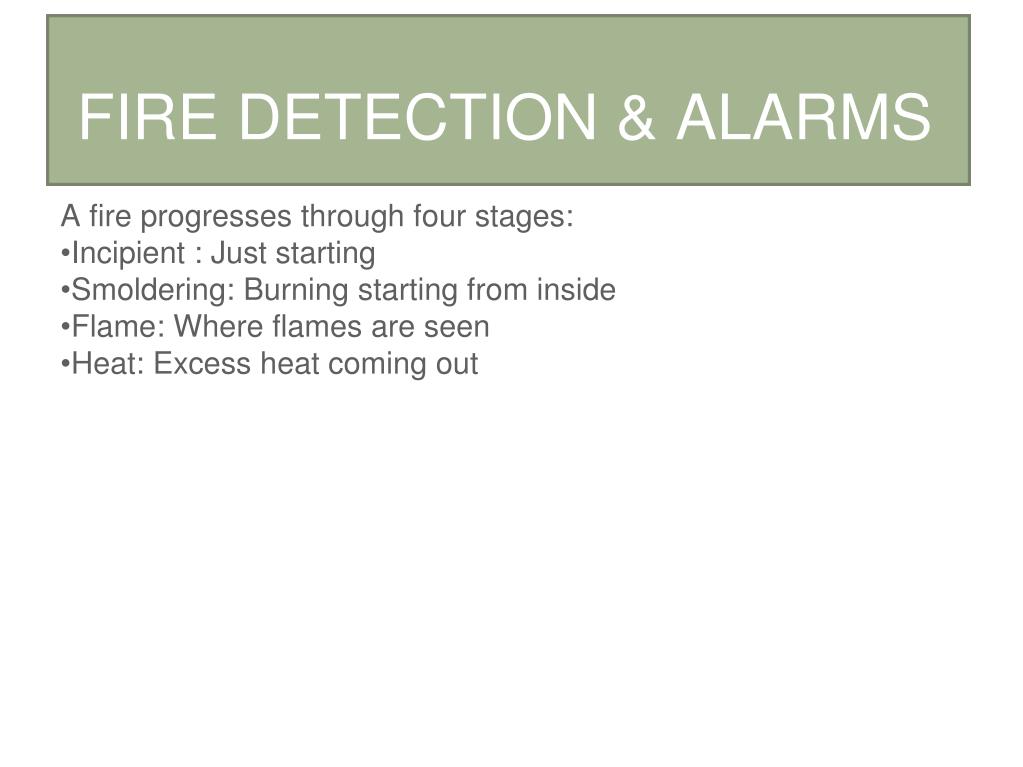 FIRE DETECTION & ALARMS

A fire progresses through four stages:
•Incipient : Just starting
•Smoldering: Burning starting from inside
•Flame: Where flames are seen
•Heat: Excess heat coming out